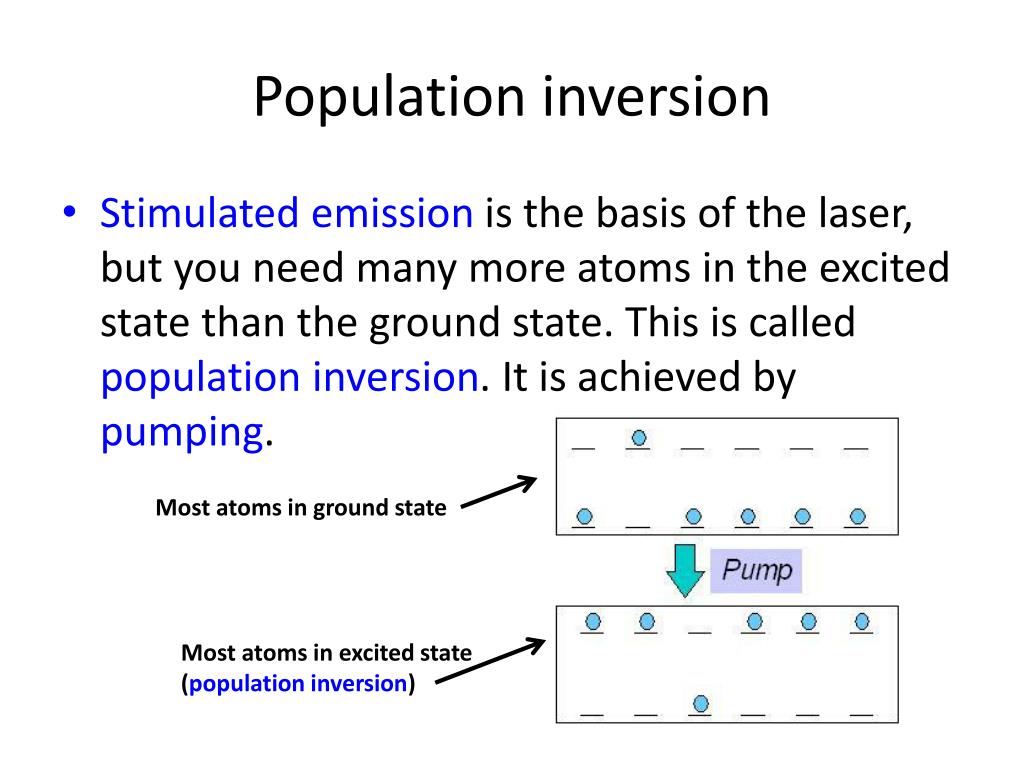 Population inversion

• Stimulated emission is the basis of the laser, but you need many more atoms in the excited state than the ground state. This is called population inversion. It is achieved by pumping.

Most atoms in ground state

Pump

Most atoms in excited state (population inversion)